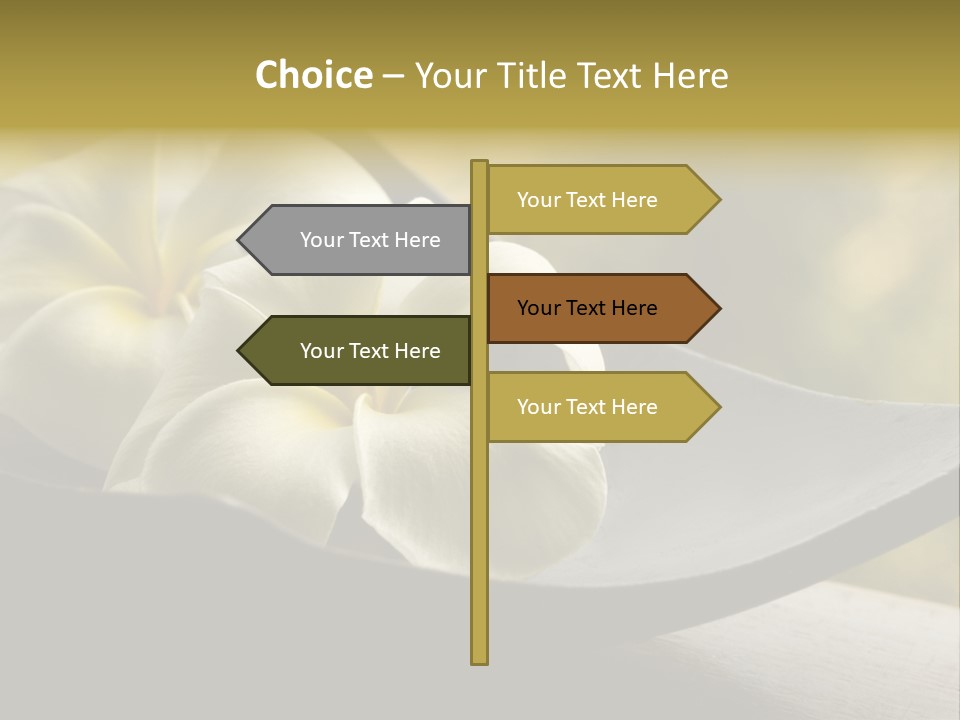 Choice – Your Title Text Here

Your Text Here

Your Text Here

Your Text Here

Your Text Here

Your Text Here